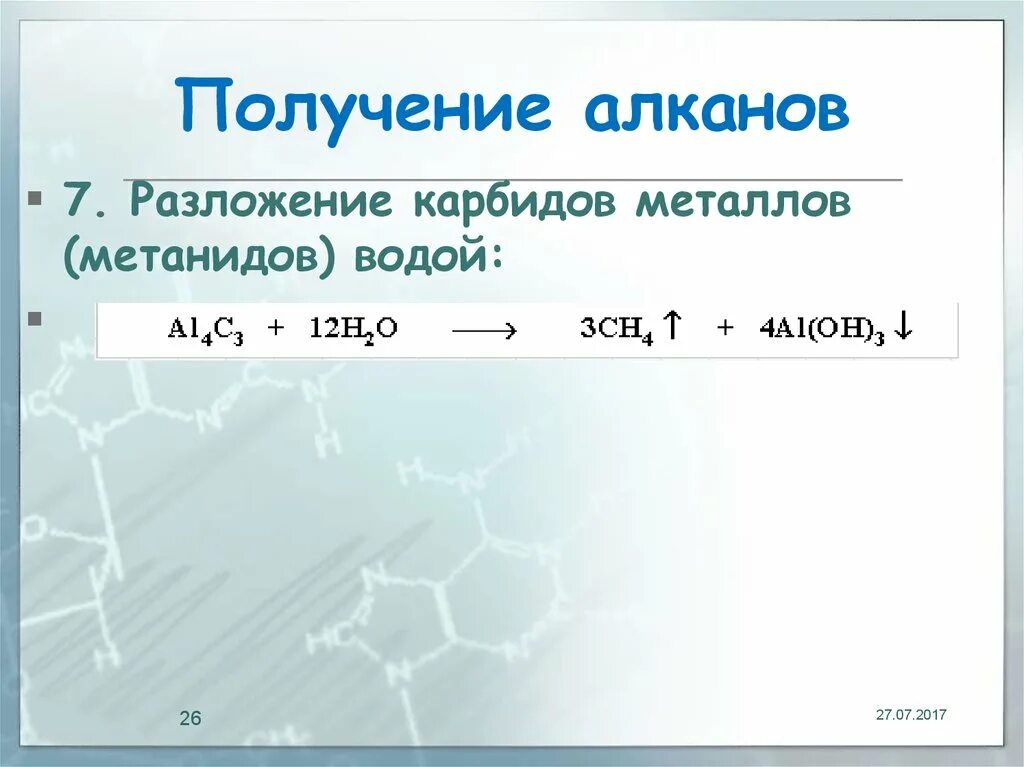 Получение алканов

7. Разложение карбидов металлов (метанидов) водой:

$Al_4C_3 + 12H_2O \longrightarrow 3CH_4\uparrow + 4Al(OH)_3\downarrow$

26

27.07.2017